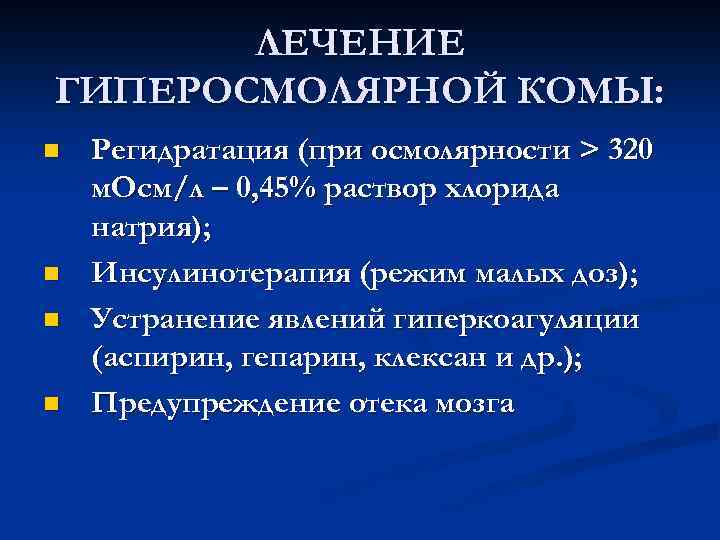 ЛЕЧЕНИЕ ГИПЕРОСМОЛЯРНОЙ КОМЫ:

- Регидратация (при осмолярности > 320 мОсм/л – 0,45% раствор хлорида натрия);
- Инсулинотерапия (режим малых доз);
- Устранение явлений гиперкоагуляции (аспирин, гепарин, клексан и др.);
- Предупреждение отека мозга